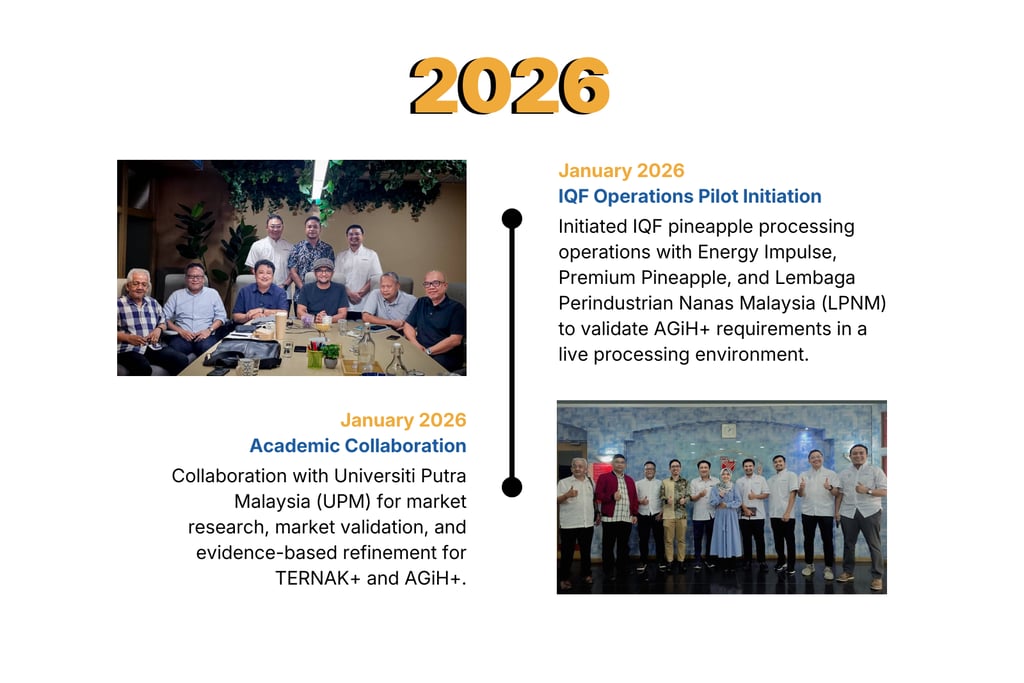 2026

January 2026
IQF Operations Pilot Initiation

Initiated IQF pineapple processing operations with Energy Impulse, Premium Pineapple, and Lembaga Perindustrian Nanas Malaysia (LPNM) to validate AGiH+ requirements in a live processing environment.

January 2026
Academic Collaboration

Collaboration with Universiti Putra Malaysia (UPM) for market research, market validation, and evidence-based refinement for TERNAK+ and AGiH+.